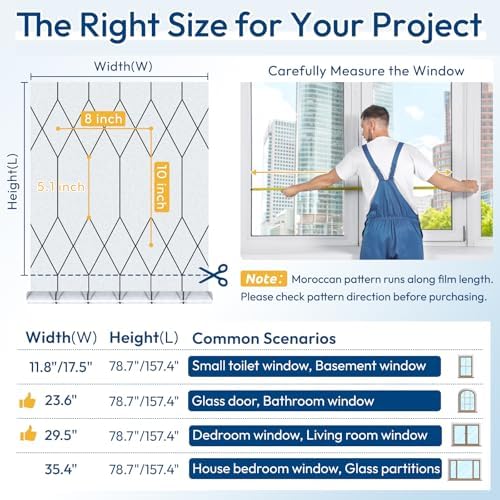 The Right Size for Your Project

Width(W)

Height(L)

8 inch

5.1 inch

10 inch

Carefully Measure the Window

Note: Moroccan pattern runs along film length. Please check pattern direction before purchasing.

| Width(W) | Height(L) | Common Scenarios |
|---|---|---|
| 11.8"/17.5" | 78.7"/157.4" | Small toilet window, Basement window |
| 23.6" | 78.7"/157.4" | Glass door, Bathroom window |
| 29.5" | 78.7"/157.4" | Dedroom window, Living room window |
| 35.4" | 78.7"/157.4" | House bedroom window, Glass partitions |